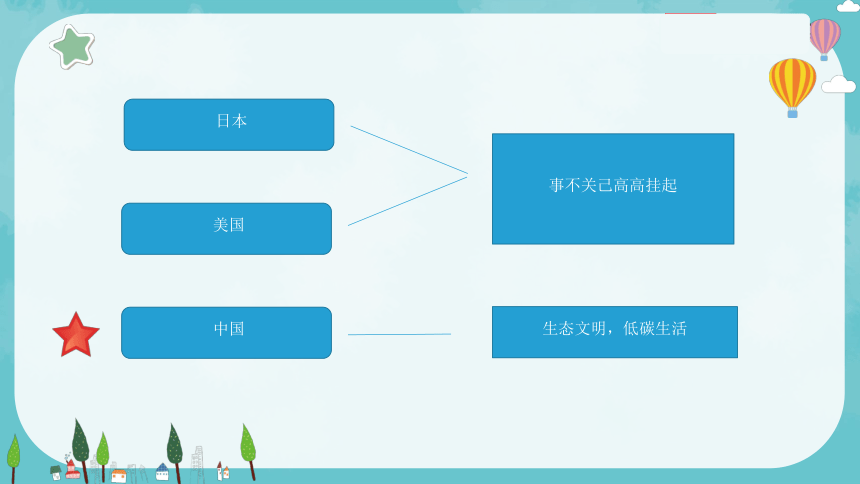 日本

美国

事不关己高高挂起

中国

生态文明，低碳生活